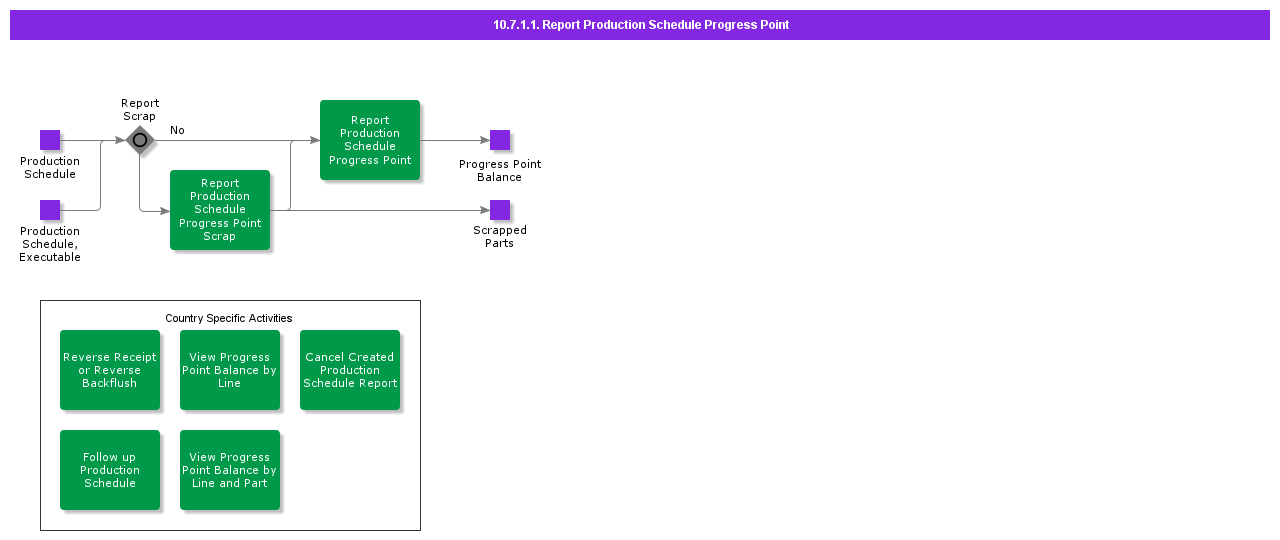 10.7.1.1. Report Production Schedule Progress Point

Report Scrap

No

Production Schedule

Production Schedule, Executable

Report Production Schedule Progress Point

Report Production Schedule Progress Point Scrap

Progress Point Balance

Scrapped Parts

Country Specific Activities

Reverse Receipt or Reverse Backflush

View Progress Point Balance by Line

Cancel Created Production Schedule Report

Follow up Production Schedule

View Progress Point Balance by Line and Part